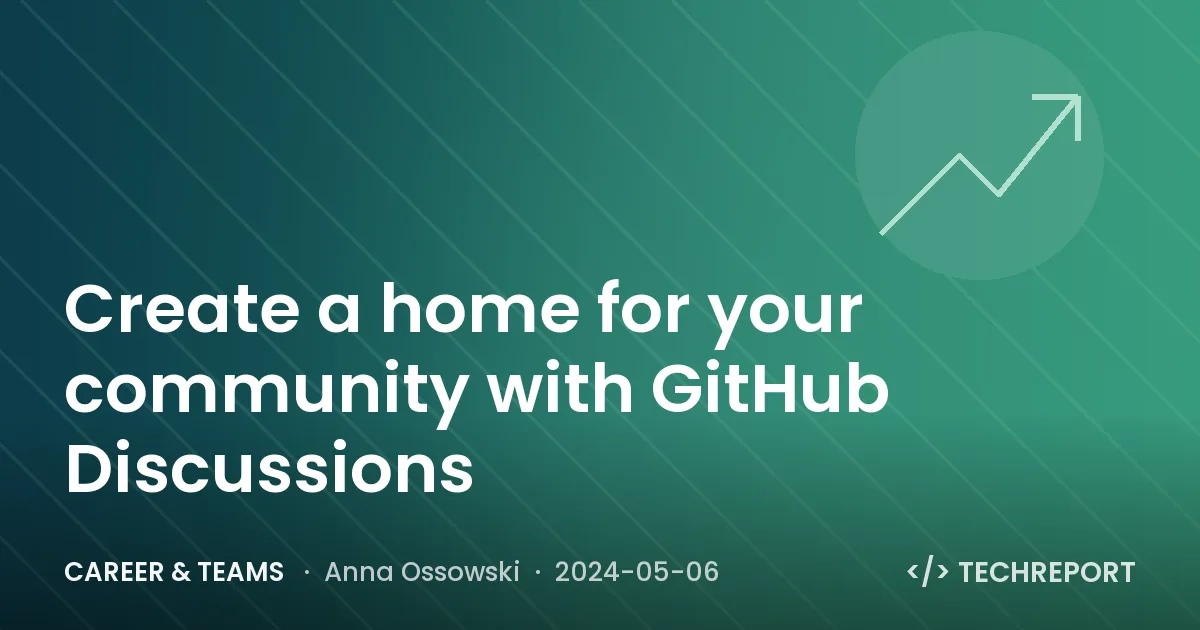 Create a home for your community with GitHub Discussions

CAREER & TEAMS · Anna Ossowski · 2024-05-06

</> TECHREPORT